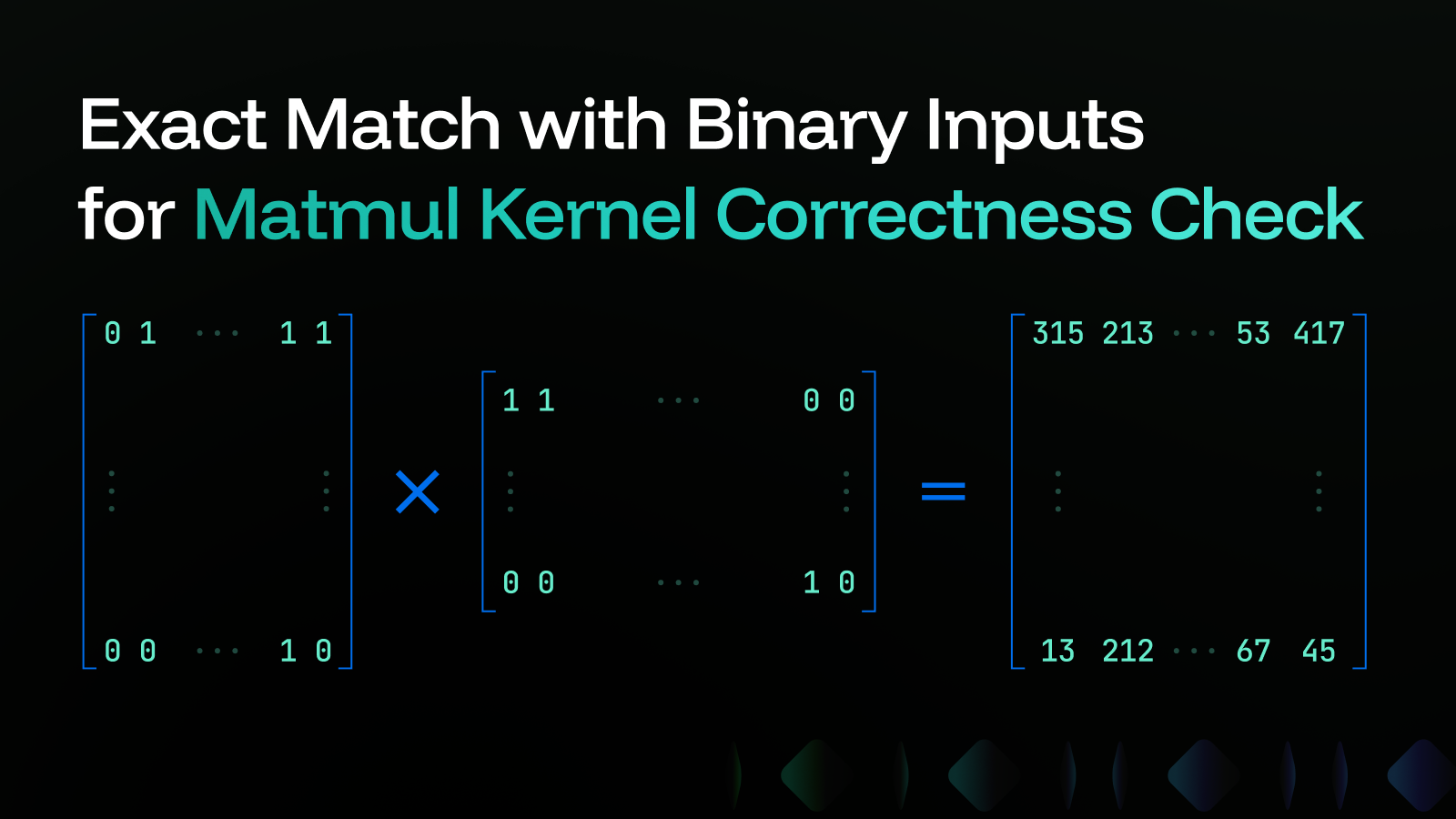 Exact Match with Binary Inputs for Matmul Kernel Correctness Check

$\begin{bmatrix} 0 & 1 & \cdots & 1 & 1 \\ \vdots & & & & \vdots \\ 0 & 0 & \cdots & 1 & 0 \end{bmatrix} \times \begin{bmatrix} 1 & 1 & \cdots & 0 & 0 \\ \vdots & & & & \vdots \\ 0 & 0 & \cdots & 1 & 0 \end{bmatrix} = \begin{bmatrix} 315 & 213 & \cdots & 53 & 417 \\ \vdots & & & & \vdots \\ 13 & 212 & \cdots & 67 & 45 \end{bmatrix}$